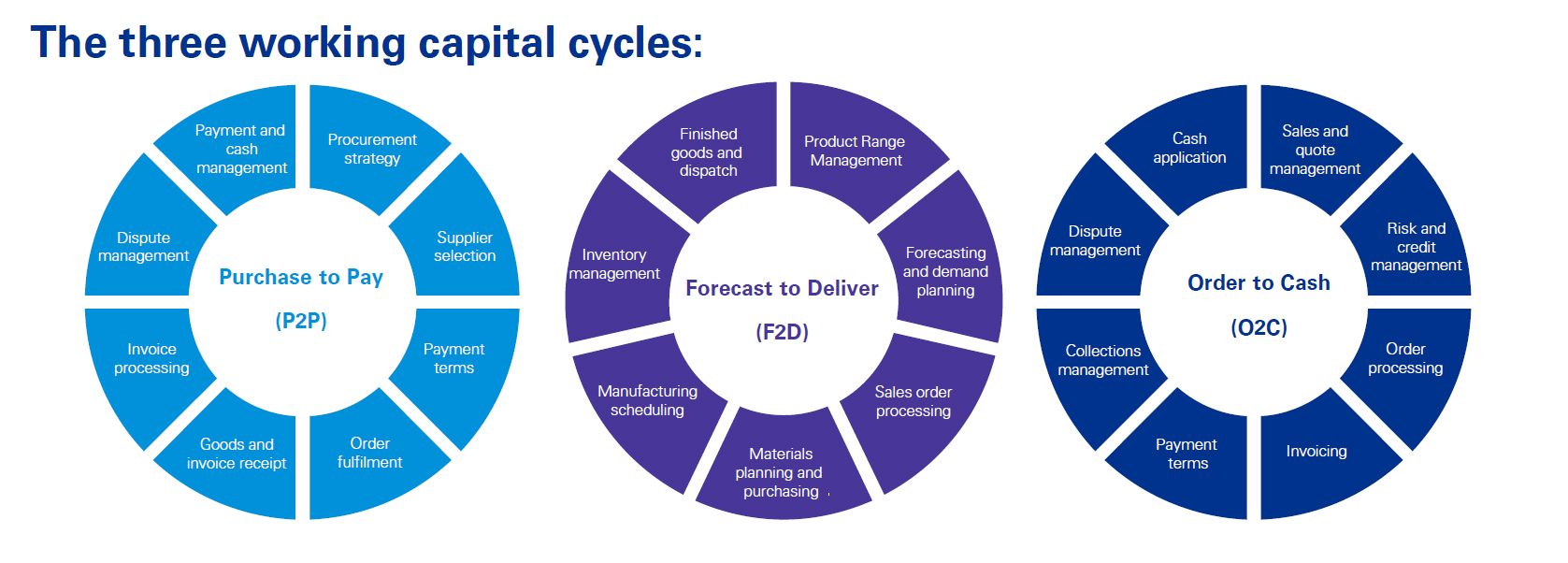 The three working capital cycles:

Purchase to Pay

(P2P)

Procurement strategy

Supplier selection

Payment terms

Order fulfilment

Goods and invoice receipt

Invoice processing

Dispute management

Payment and cash management

Forecast to Deliver

(F2D)

Product Range Management

Forecasting and demand planning

Sales order processing

Materials planning and purchasing

Manufacturing scheduling

Inventory management

Finished goods and dispatch

Order to Cash

(O2C)

Sales and quote management

Risk and credit management

Order processing

Invoicing

Payment terms

Collections management

Dispute management

Cash application